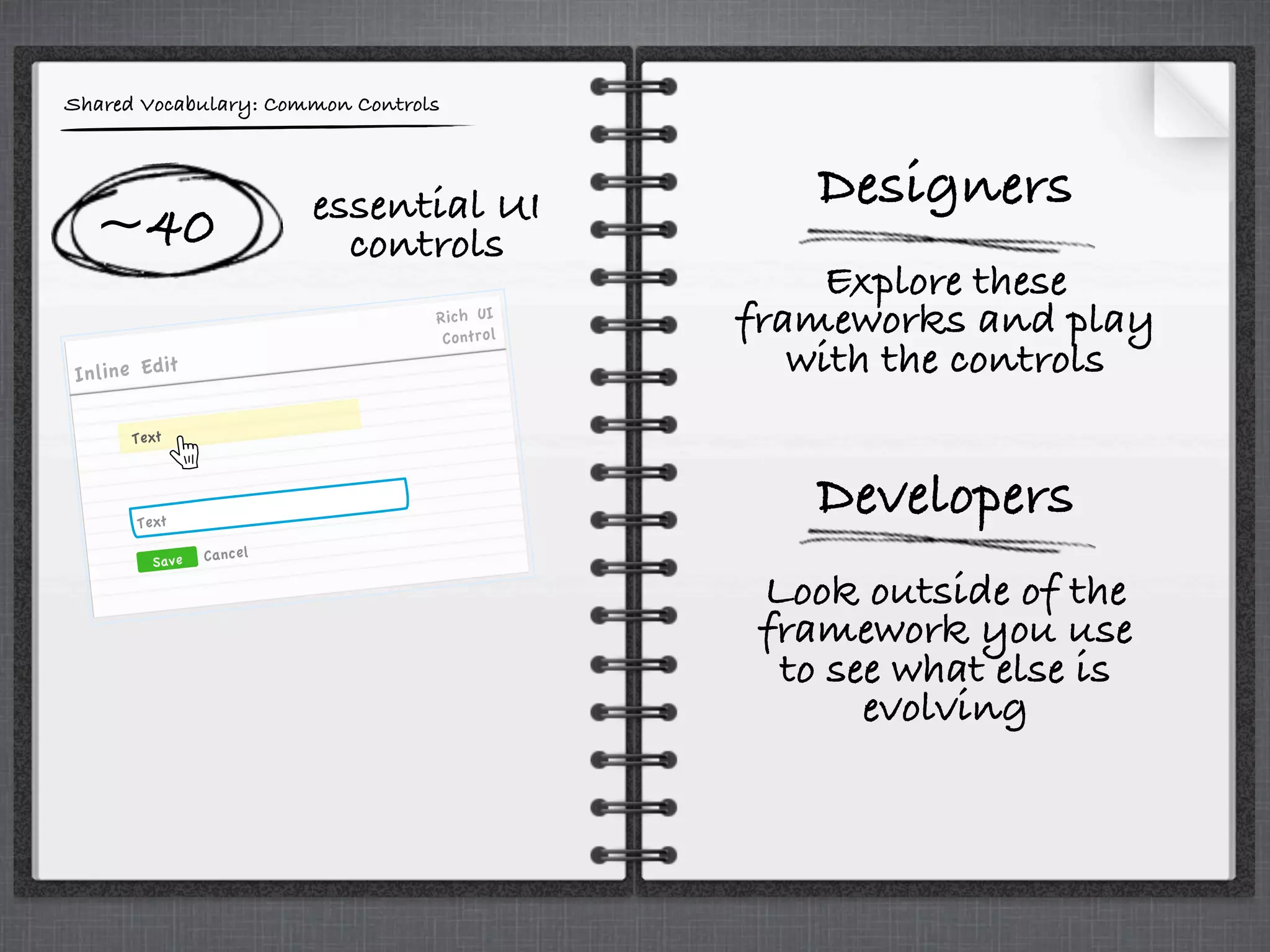 Shared Vocabulary: Common Controls

~40

essential UI controls

Rich UI Control

Inline Edit

Text

Text

Save Cancel

Designers

Explore these frameworks and play with the controls

Developers

Look outside of the framework you use to see what else is evolving